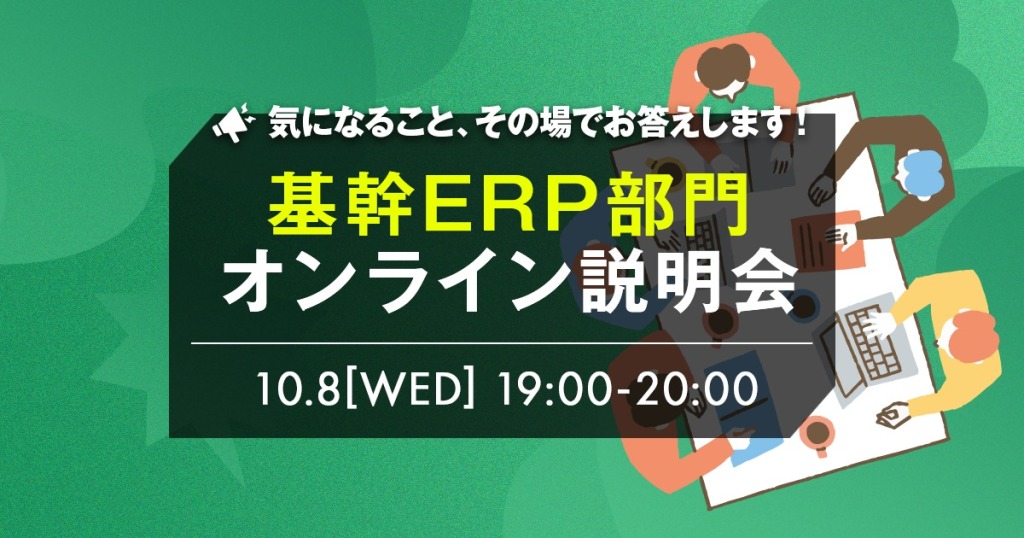 気になること、その場でお答えします！

基幹ERP部門
オンライン説明会

10.8[WED] 19:00-20:00